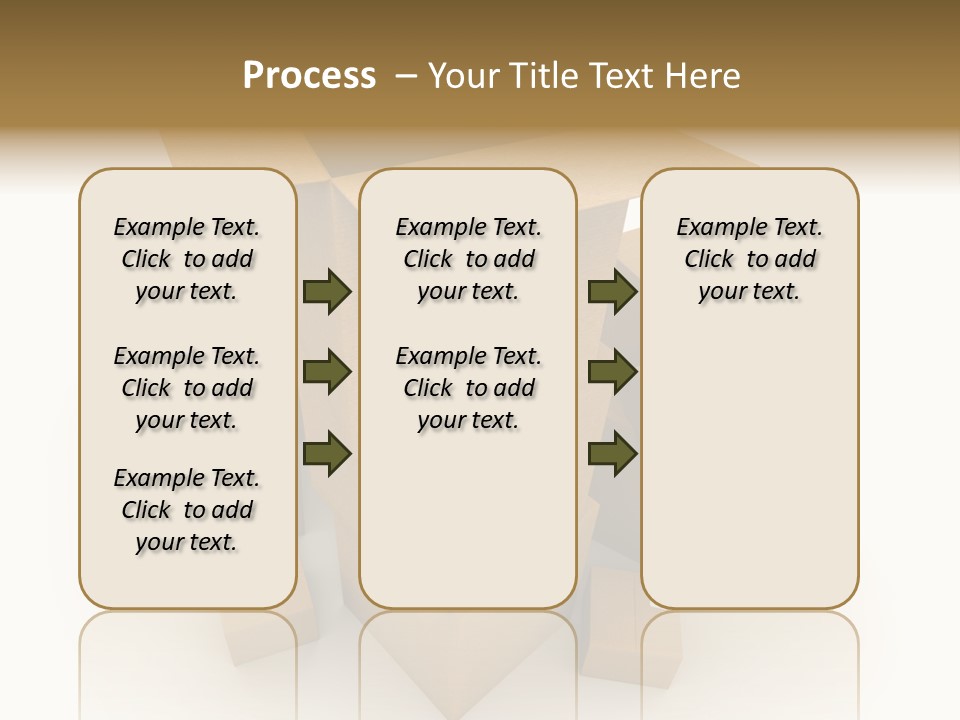 Process – Your Title Text Here

Example Text. Click to add your text.

Example Text. Click to add your text.

Example Text. Click to add your text.

Example Text. Click to add your text.

Example Text. Click to add your text.

Example Text. Click to add your text.